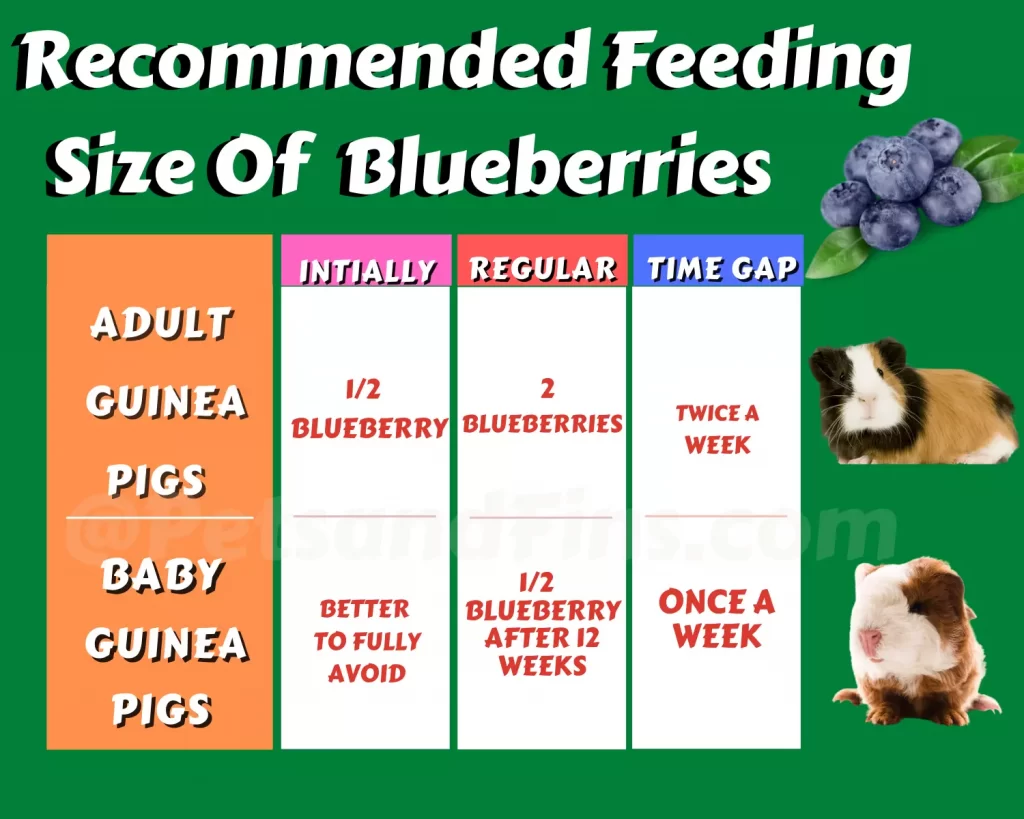 Recommended Feeding Size Of Blueberries

| | INTIALLY | REGULAR | TIME GAP |
|---|---|---|---|
| ADULT GUINEA PIGS | 1/2 BLUEBERRY | 2 BLUEBERRIES | TWICE A WEEK |
| BABY GUINEA PIGS | BETTER TO FULLY AVOID | 1/2 BLUEBERRY AFTER 12 WEEKS | ONCE A WEEK |

@PetsandFins.com